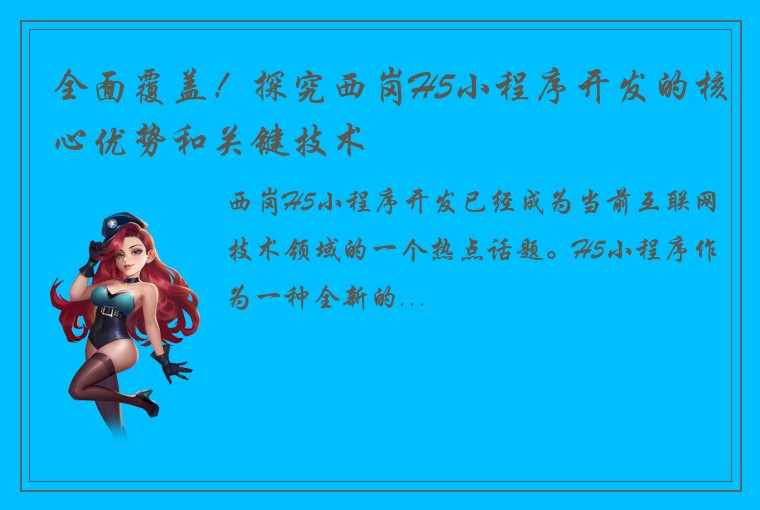 全面覆盖！探究西岗H5小程序开发的核心优势和关键技术

西岗H5小程序开发已经成为当前互联网技术领域的一个热点话题。H5小程序作为一种全新的...